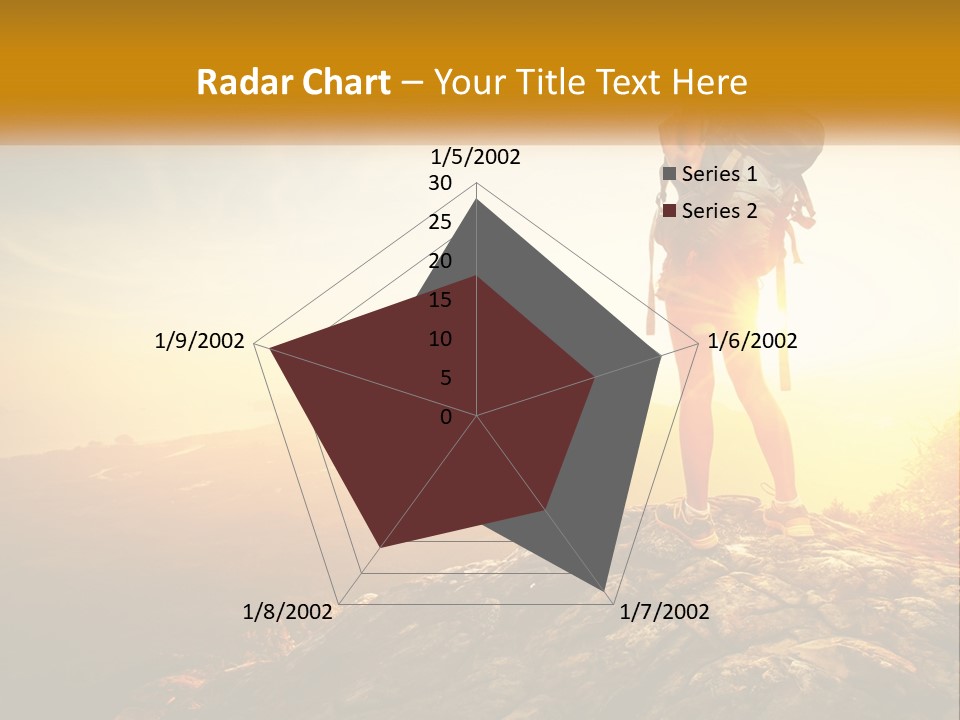 Radar Chart – Your Title Text Here

1/5/2002
30
25
20
15
10
5
0
1/6/2002
1/7/2002
1/8/2002
1/9/2002

Series 1
Series 2